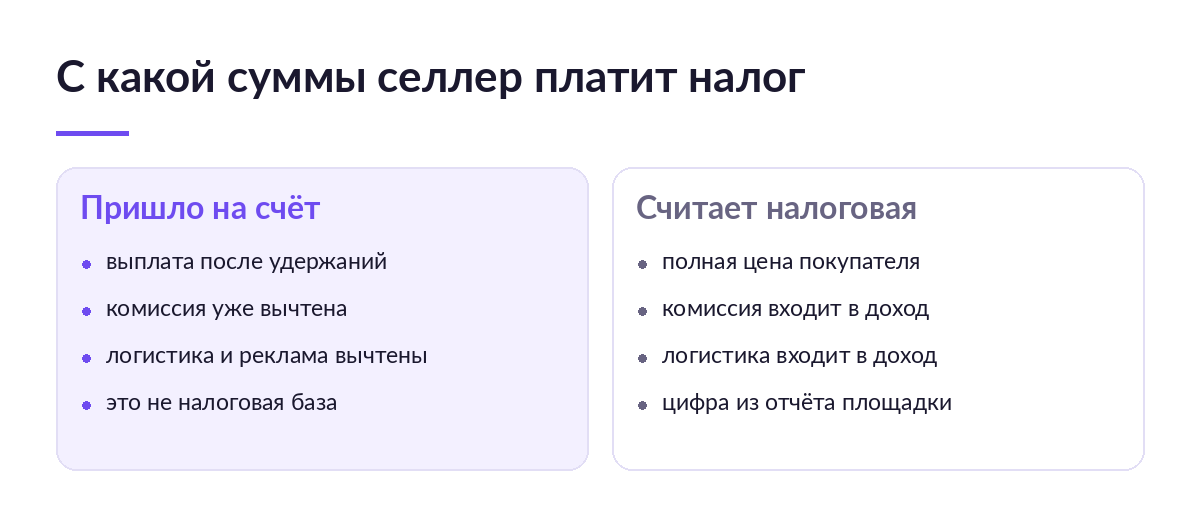 С какой суммы селлер платит налог

Пришло на счёт

• выплата после удержаний
• комиссия уже вычтена
• логистика и реклама вычтены
• это не налоговая база

Считает налоговая

• полная цена покупателя
• комиссия входит в доход
• логистика входит в доход
• цифра из отчёта площадки